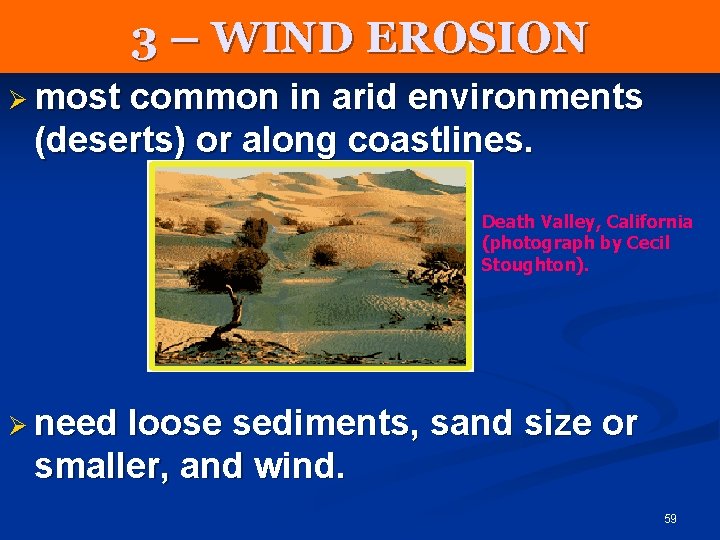 3 – WIND EROSION

➢ most common in arid environments (deserts) or along coastlines.

Death Valley, California (photograph by Cecil Stoughton).

➢ need loose sediments, sand size or smaller, and wind.

59